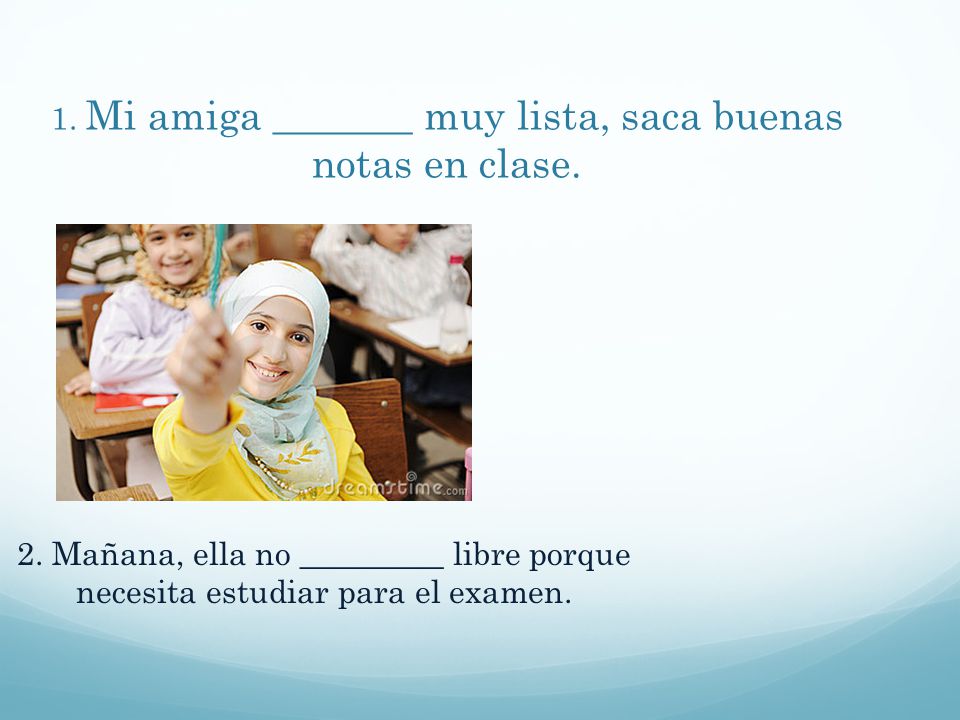 1. Mi amiga _______ muy lista, saca buenas notas en clase.

dreamstime.com

2. Mañana, ella no _________ libre porque necesita estudiar para el examen.